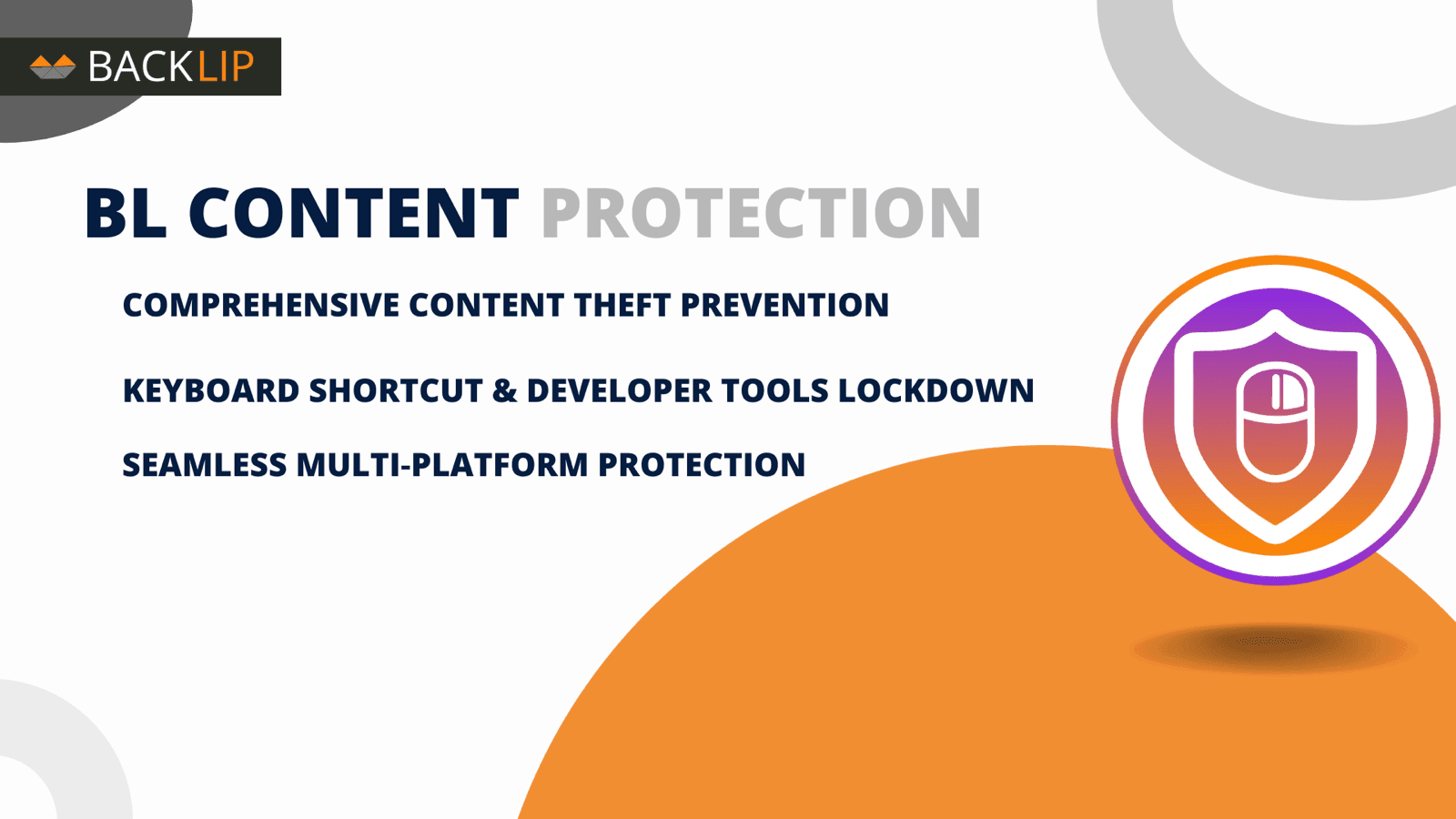 BACKLIP

BL CONTENT PROTECTION

COMPREHENSIVE CONTENT THEFT PREVENTION

KEYBOARD SHORTCUT & DEVELOPER TOOLS LOCKDOWN

SEAMLESS MULTI-PLATFORM PROTECTION